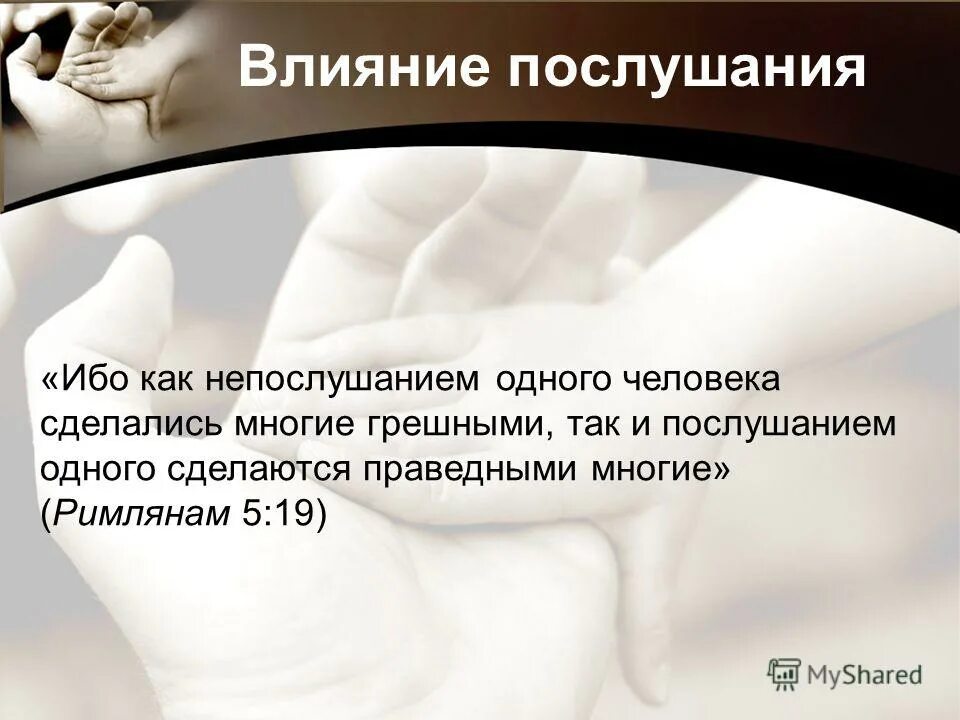 Влияние послушания

«Ибо как непослушанием одного человека сделались многие грешными, так и послушанием одного сделаются праведными многие» (Римлянам 5:19)

MyShared